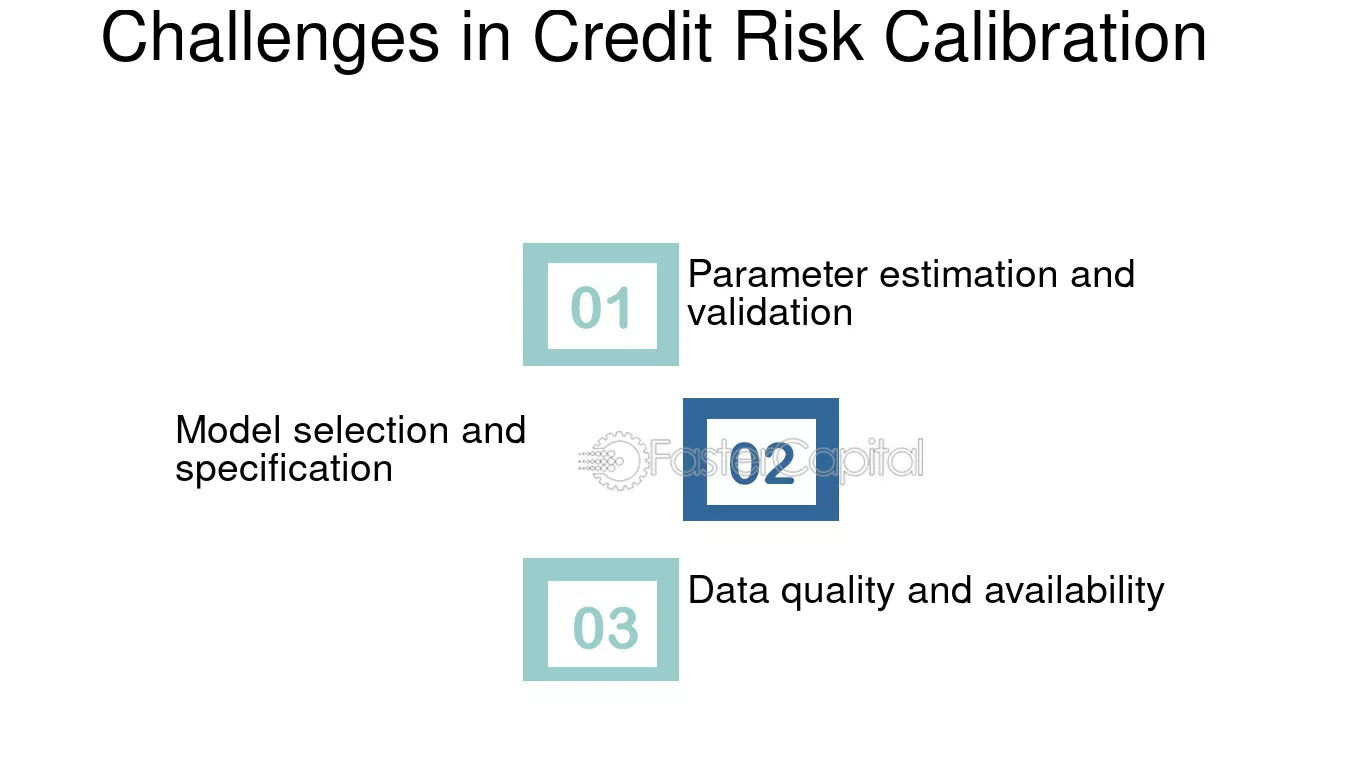 Challenges in Credit Risk Calibration

01

Parameter estimation and validation

Model selection and specification

02

03

Data quality and availability

FasterCapital